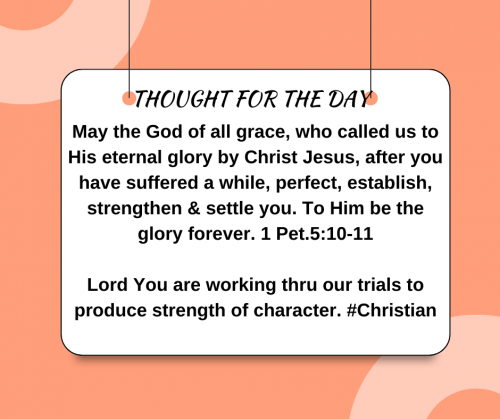 THOUGHT FOR THE DAY

May the God of all grace, who called us to His eternal glory by Christ Jesus, after you have suffered a while, perfect, establish, strengthen & settle you. To Him be the glory forever. 1 Pet.5:10-11

Lord You are working thru our trials to produce strength of character. #Christian